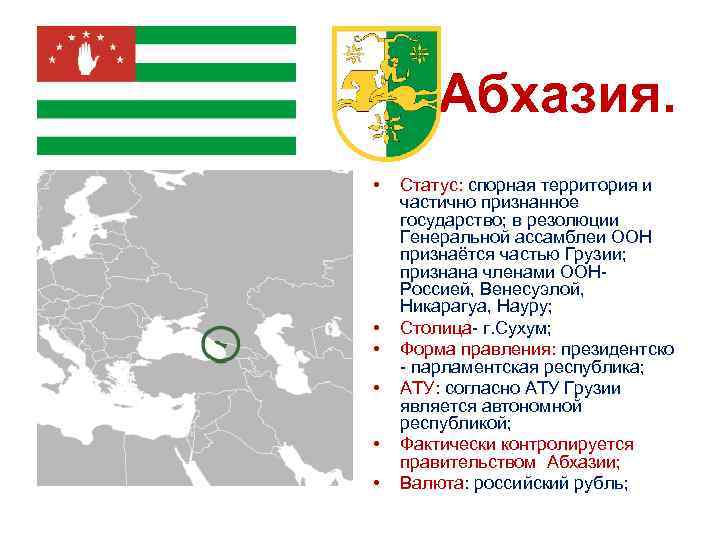 Абхазия.

• Статус: спорная территория и частично признанное государство; в резолюции Генеральной ассамблеи ООН признаётся частью Грузии; признана членами ООН- Россией, Венесуэлой, Никарагуа, Науру;
• Столица- г.Сухум;
• Форма правления: президентско - парламентская республика;
• АТУ: согласно АТУ Грузии является автономной республикой;
• Фактически контролируется правительством Абхазии;
• Валюта: российский рубль;